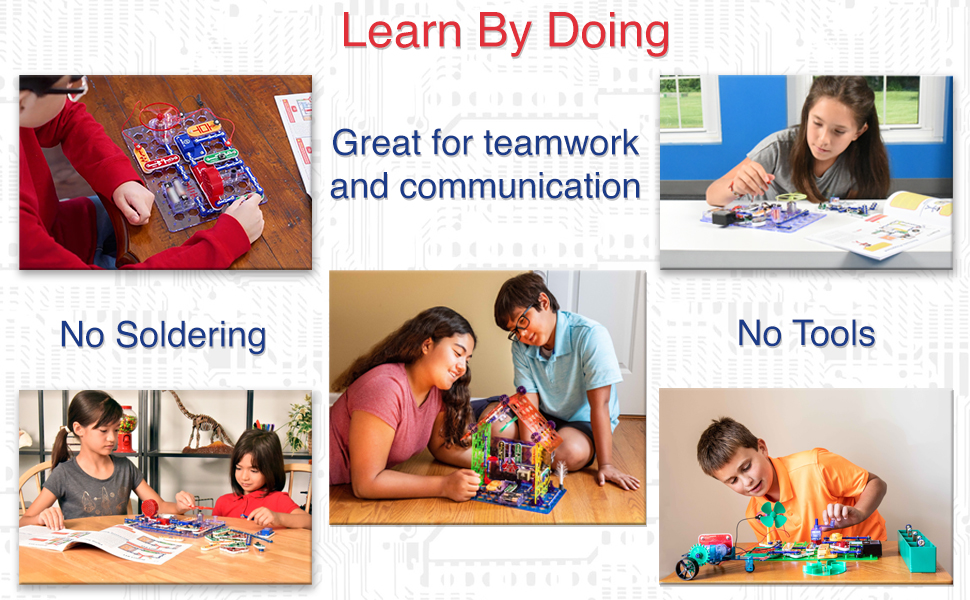 Learn By Doing

Great for teamwork and communication

No Soldering

No Tools